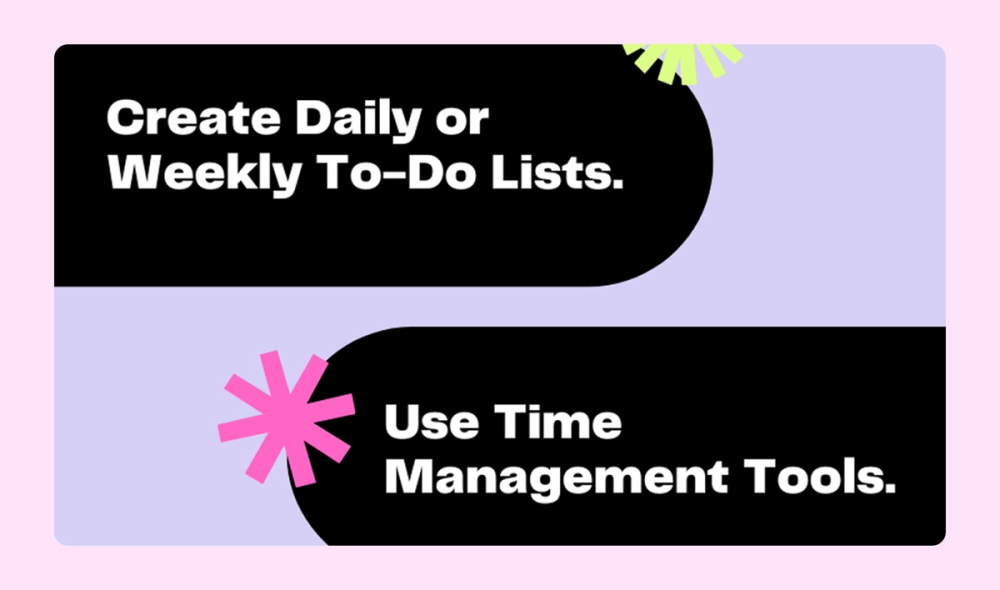 Create Daily or Weekly To-Do Lists.

Use Time Management Tools.